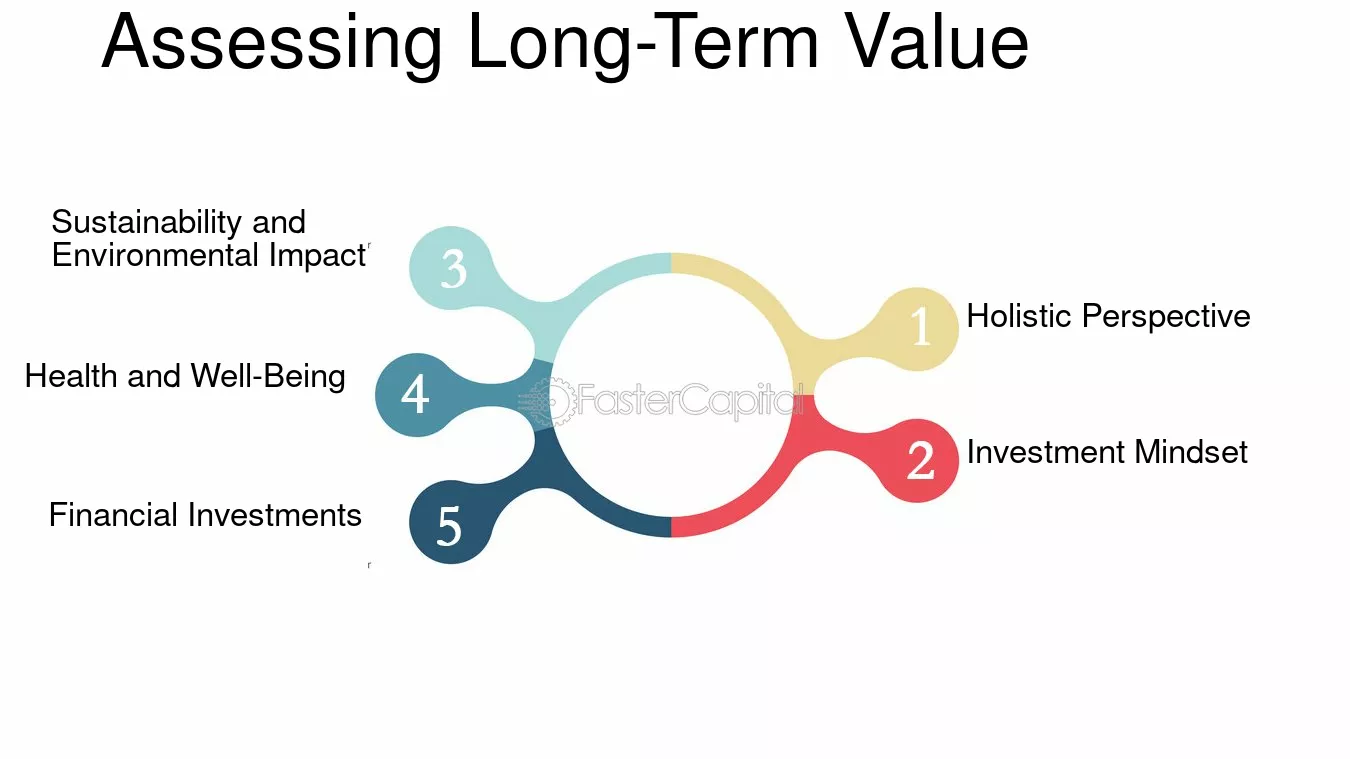 Assessing Long-Term Value

1 Holistic Perspective

2 Investment Mindset

3 Sustainability and Environmental Impact

4 Health and Well-Being

5 Financial Investments

FasterCapital